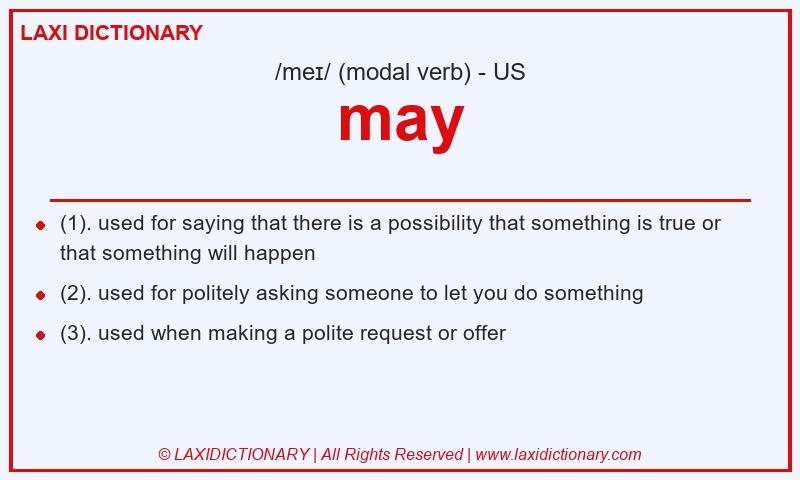 LAXI DICTIONARY

/meɪ/ (modal verb) - US

may

- (1). used for saying that there is a possibility that something is true or that something will happen
- (2). used for politely asking someone to let you do something
- (3). used when making a polite request or offer

© LAXIDICTIONARY | All Rights Reserved | www.laxidictionary.com